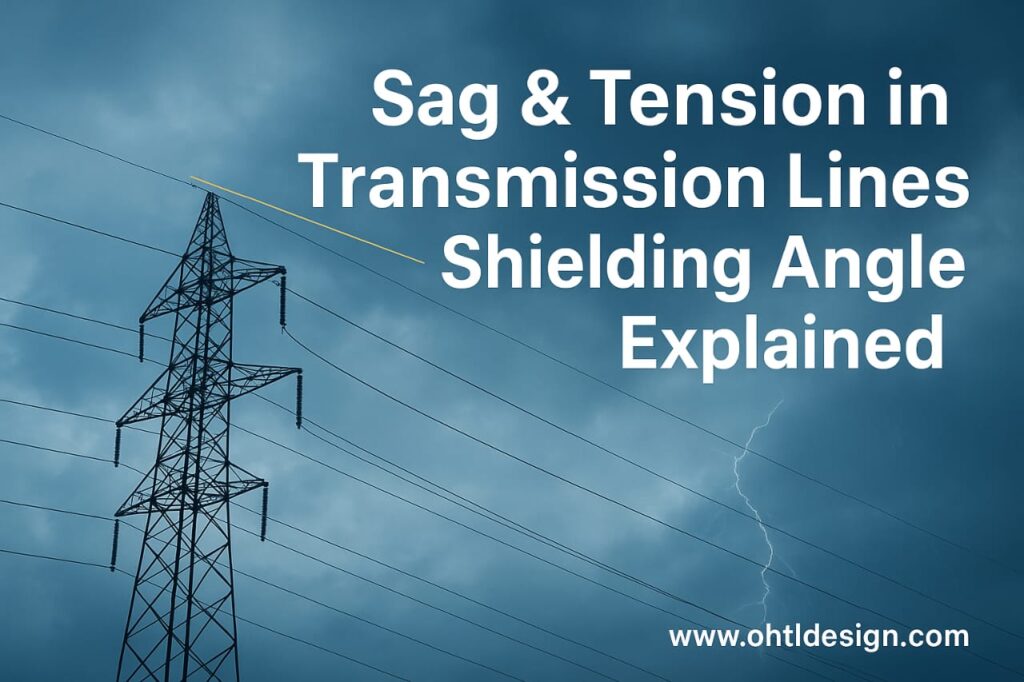 Sag & Tension in Transmission Lines Shielding Angle Explained

www.ohtldesign.com